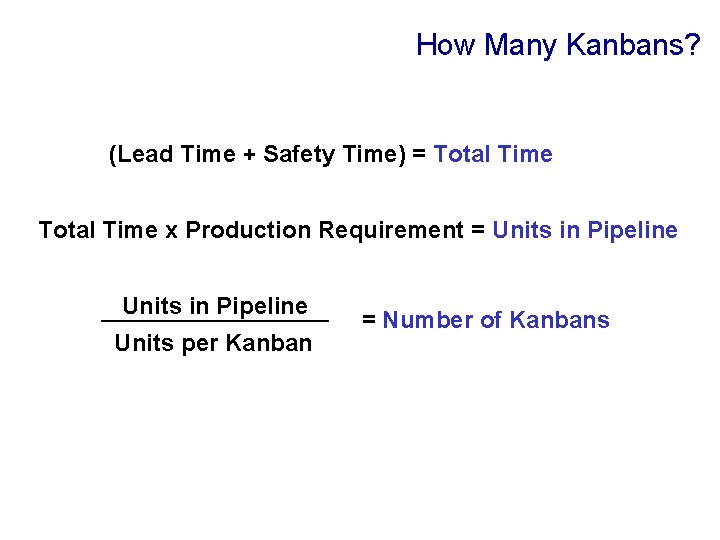 How Many Kanbans?

(Lead Time + Safety Time) = Total Time

Total Time x Production Requirement = Units in Pipeline

$\frac{\text{Units in Pipeline}}{\text{Units per Kanban}}$ = Number of Kanbans